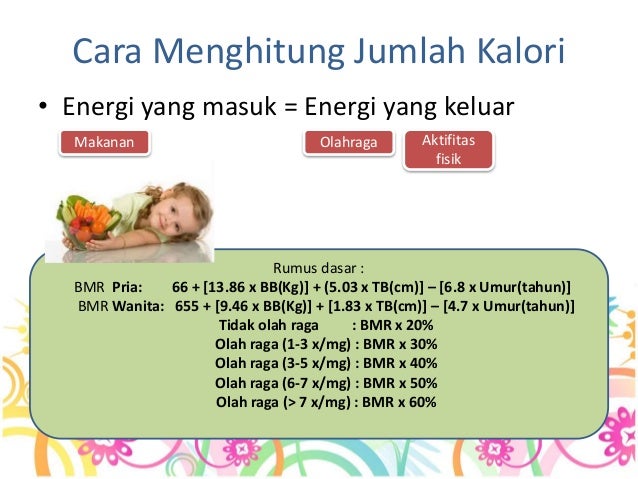 Cara Menghitung Jumlah Kalori

• Energi yang masuk = Energi yang keluar

Makanan

Olahraga

Aktifitas fisik

Rumus dasar :

BMR Pria: 66 + [13.86 x BB(Kg)] + (5.03 x TB(cm)] – [6.8 x Umur(tahun)]

BMR Wanita: 655 + [9.46 x BB(Kg)] + [1.83 x TB(cm)] – [4.7 x Umur(tahun)]

Tidak olah raga : BMR x 20%

Olah raga (1-3 x/mg) : BMR x 30%

Olah raga (3-5 x/mg) : BMR x 40%

Olah raga (6-7 x/mg) : BMR x 50%

Olah raga (> 7 x/mg) : BMR x 60%